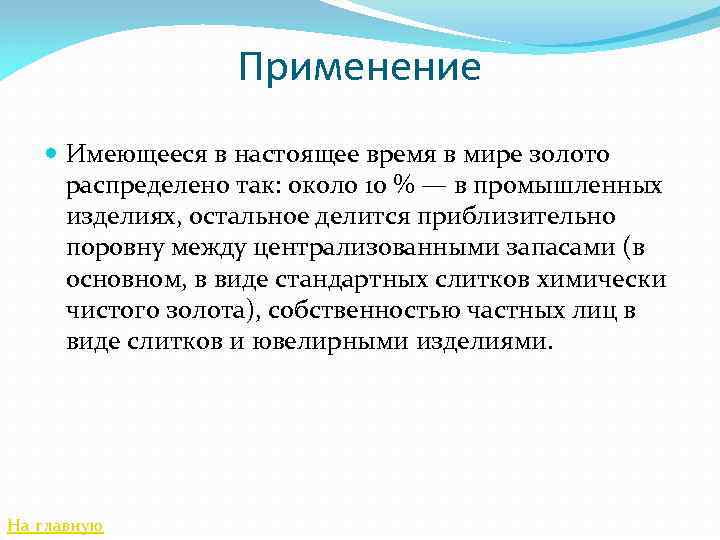 Применение

Имеющееся в настоящее время в мире золото распределено так: около 10 % — в промышленных изделиях, остальное делится приблизительно поровну между централизованными запасами (в основном, в виде стандартных слитков химически чистого золота), собственностью частных лиц в виде слитков и ювелирными изделиями.

На главную